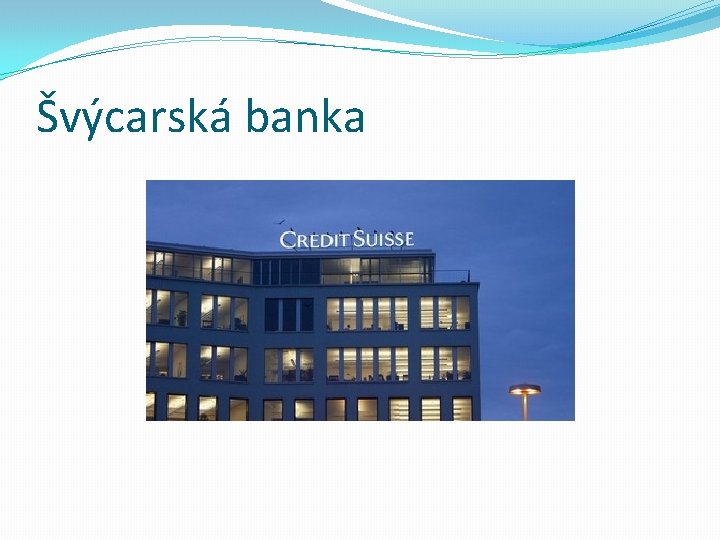 Švýcarská banka

CREDIT SUISSE